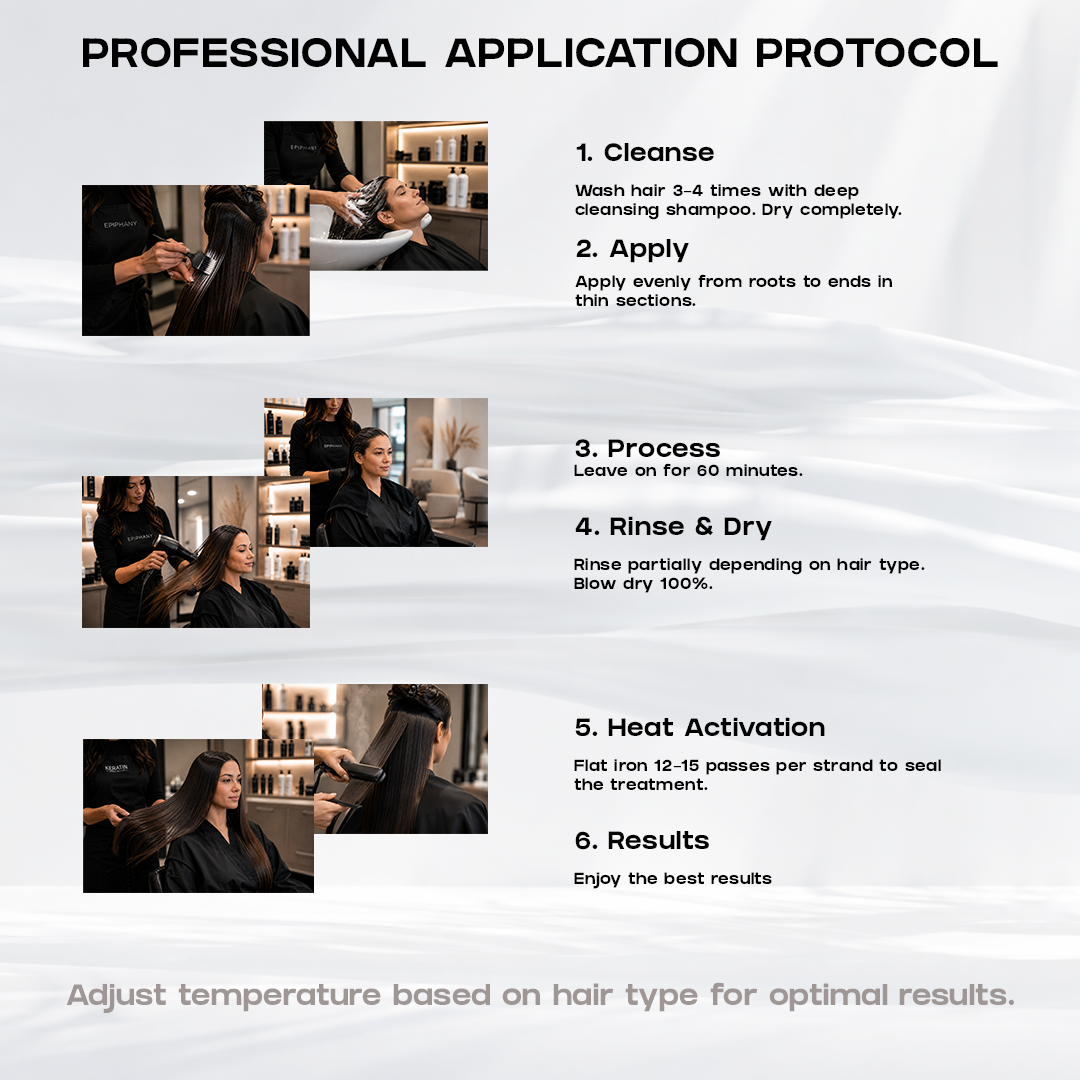 PROFESSIONAL APPLICATION PROTOCOL

EPIPHANY

EPIPHANY

1. Cleanse

Wash hair 3-4 times with deep cleansing shampoo. Dry completely.

2. Apply

Apply evenly from roots to ends in thin sections.

EPIPHANY

EPIPHANY

3. Process

Leave on for 60 minutes.

4. Rinse & Dry

Rinse partially depending on hair type. Blow dry 100%.

KERATIN

5. Heat Activation

Flat iron 12-15 passes per strand to seal the treatment.

6. Results

Enjoy the best results

Adjust temperature based on hair type for optimal results.